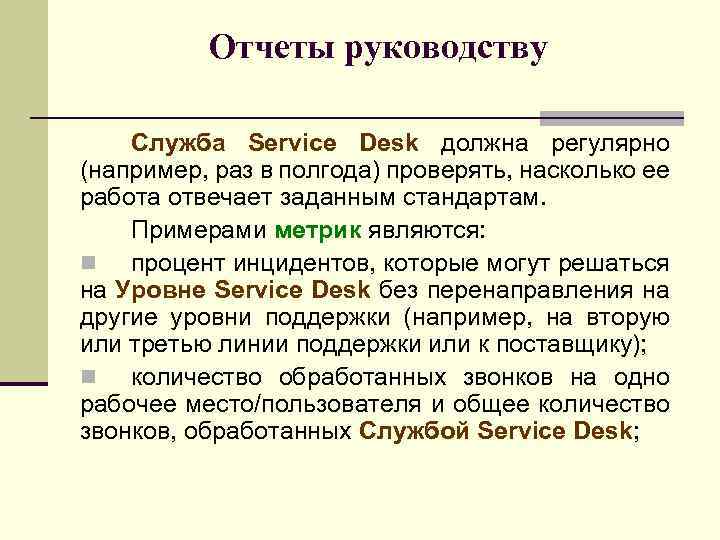 Отчеты руководству

Служба Service Desk должна регулярно (например, раз в полгода) проверять, насколько ее работа отвечает заданным стандартам.

Примерами метрик являются:

процент инцидентов, которые могут решаться на Уровне Service Desk без перенаправления на другие уровни поддержки (например, на вторую или третью линии поддержки или к поставщику);

количество обработанных звонков на одно рабочее место/пользователя и общее количество звонков, обработанных Службой Service Desk;